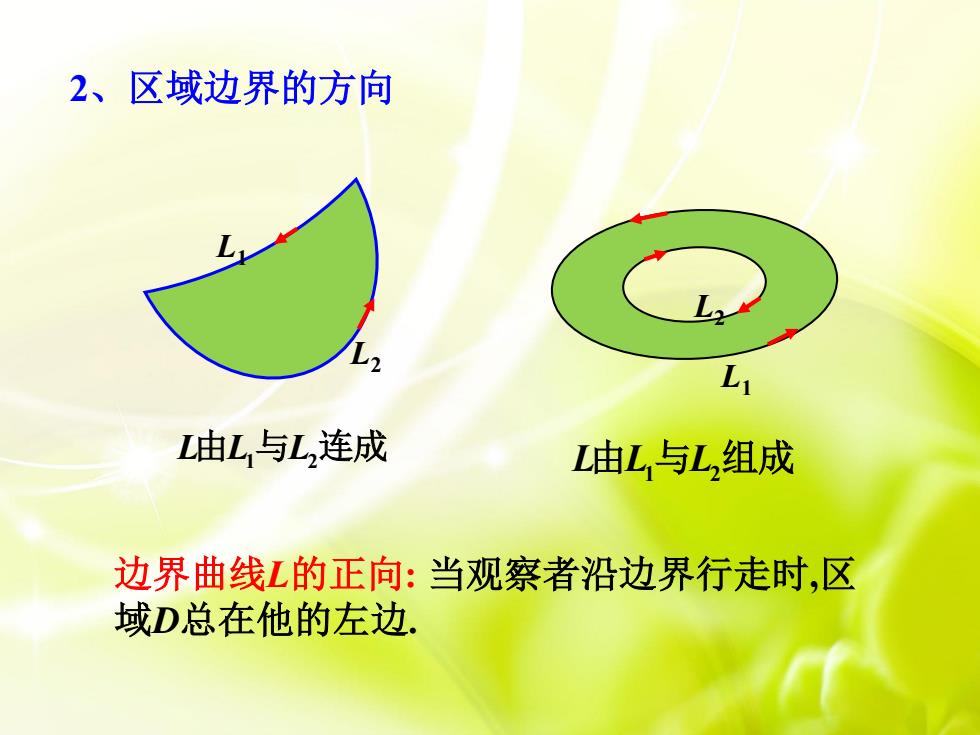 2、区域边界的方向

$L_1$

$L_2$

$L$由$L_1$与$L_2$连成

$L_2$

$L_1$

$L$由$L_1$与$L_2$组成

边界曲线$L$的正向: 当观察者沿边界行走时,区域$D$总在他的左边.